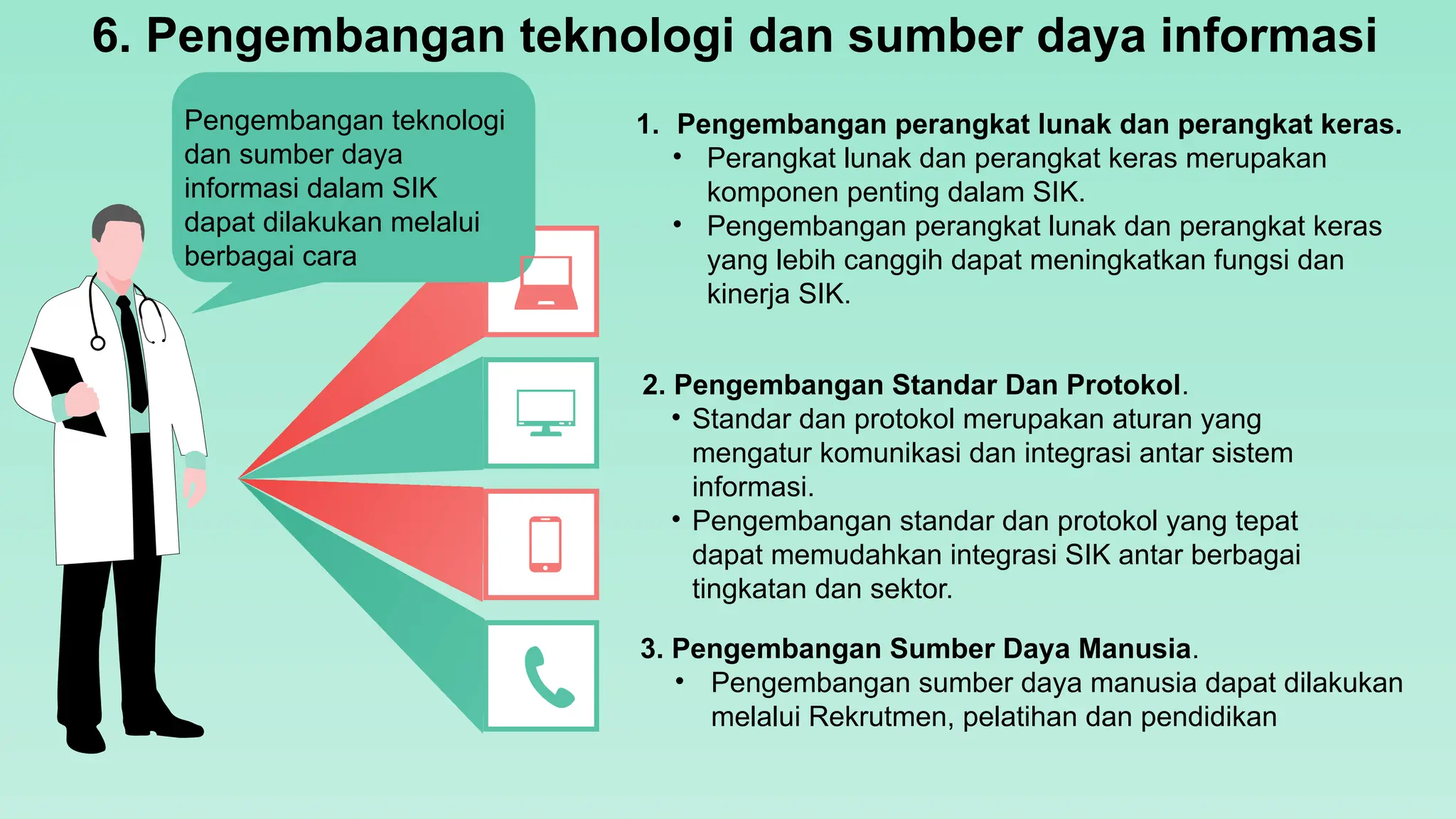 6. Pengembangan teknologi dan sumber daya informasi

Pengembangan teknologi dan sumber daya informasi dalam SIK dapat dilakukan melalui berbagai cara

1. Pengembangan perangkat lunak dan perangkat keras.
• Perangkat lunak dan perangkat keras merupakan komponen penting dalam SIK.
• Pengembangan perangkat lunak dan perangkat keras yang lebih canggih dapat meningkatkan fungsi dan kinerja SIK.

2. Pengembangan Standar Dan Protokol.
• Standar dan protokol merupakan aturan yang mengatur komunikasi dan integrasi antar sistem informasi.
• Pengembangan standar dan protokol yang tepat dapat memudahkan integrasi SIK antar berbagai tingkatan dan sektor.

3. Pengembangan Sumber Daya Manusia.
• Pengembangan sumber daya manusia dapat dilakukan melalui Rekrutmen, pelatihan dan pendidikan